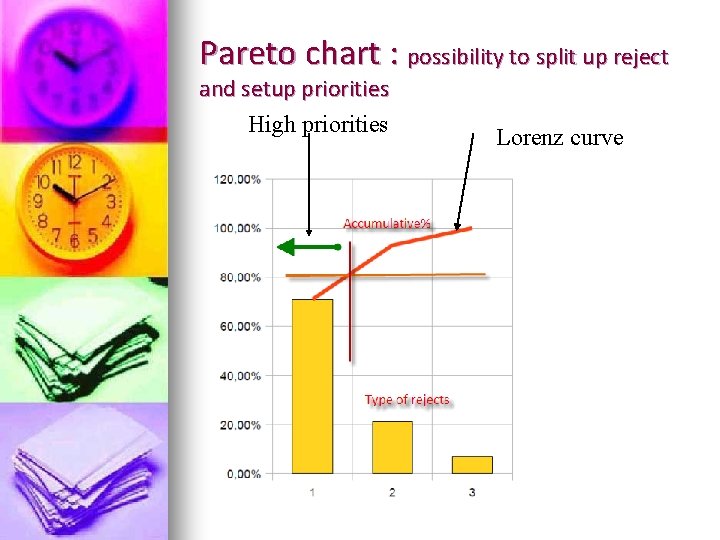 Pareto chart : possibility to split up reject and setup priorities

High priorities

Lorenz curve

120,00%
100,00%
80,00%
60,00%
40,00%
20,00%
0,00%

Accumulative%

Type of rejects

1
2
3